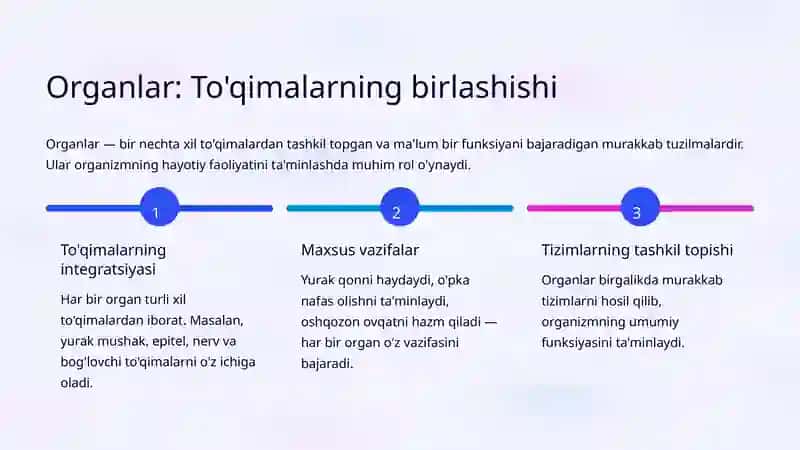 Organlar: To'qimalarning birlashishi

Organlar — bir nechta xil to'qimalardan tashkil topgan va ma'lum bir funksiyani bajaradigan murakkab tuzilmalardir. Ular organizmning hayotiy faoliyatini ta'minlashda muhim rol o'ynaydi.

1

To'qimalarning integratsiyasi

Har bir organ turli xil to'qimalardan iborat. Masalan, yurak mushak, epitel, nerv va bog'lovchi to'qimalarni o'z ichiga oladi.

2

Maxsus vazifalar

Yurak qonni haydaydi, o'pka nafas olishni ta'minlaydi, oshqozon ovqatni hazm qiladi — har bir organ o'z vazifasini bajaradi.

3

Tizimlarning tashkil topishi

Organlar birgalikda murakkab tizimlarni hosil qilib, organizmning umumiy funksiyasini ta'minlaydi.